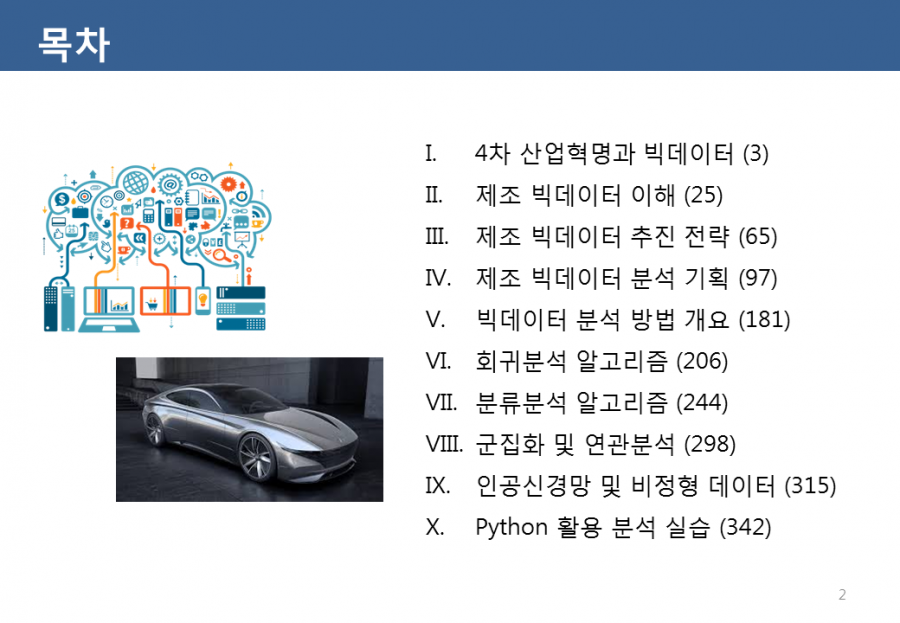 목차

I. 4차 산업혁명과 빅데이터 (3)
II. 제조 빅데이터 이해 (25)
III. 제조 빅데이터 추진 전략 (65)
IV. 제조 빅데이터 분석 기획 (97)
V. 빅데이터 분석 방법 개요 (181)
VI. 회귀분석 알고리즘 (206)
VII. 분류분석 알고리즘 (244)
VIII. 군집화 및 연관분석 (298)
IX. 인공신경망 및 비정형 데이터 (315)
X. Python 활용 분석 실습 (342)

2